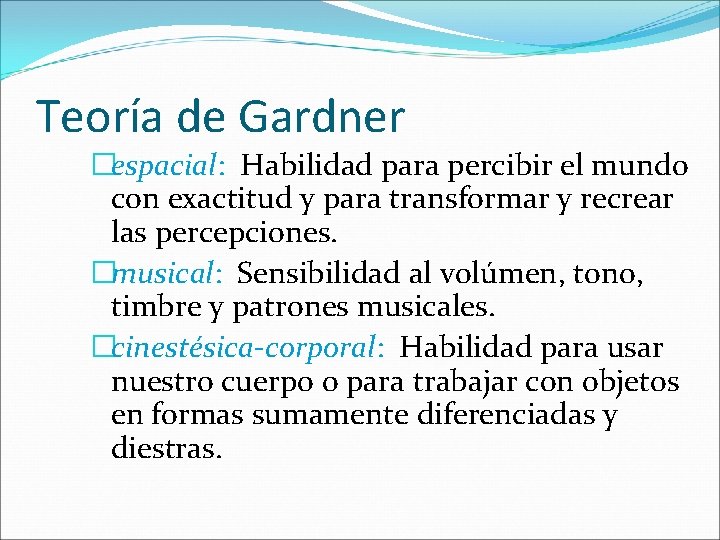 Teoría de Gardner

espacial: Habilidad para percibir el mundo con exactitud y para transformar y recrear las percepciones.

musical: Sensibilidad al volúmen, tono, timbre y patrones musicales.

cinestésica-corporal: Habilidad para usar nuestro cuerpo o para trabajar con objetos en formas sumamente diferenciadas y diestras.